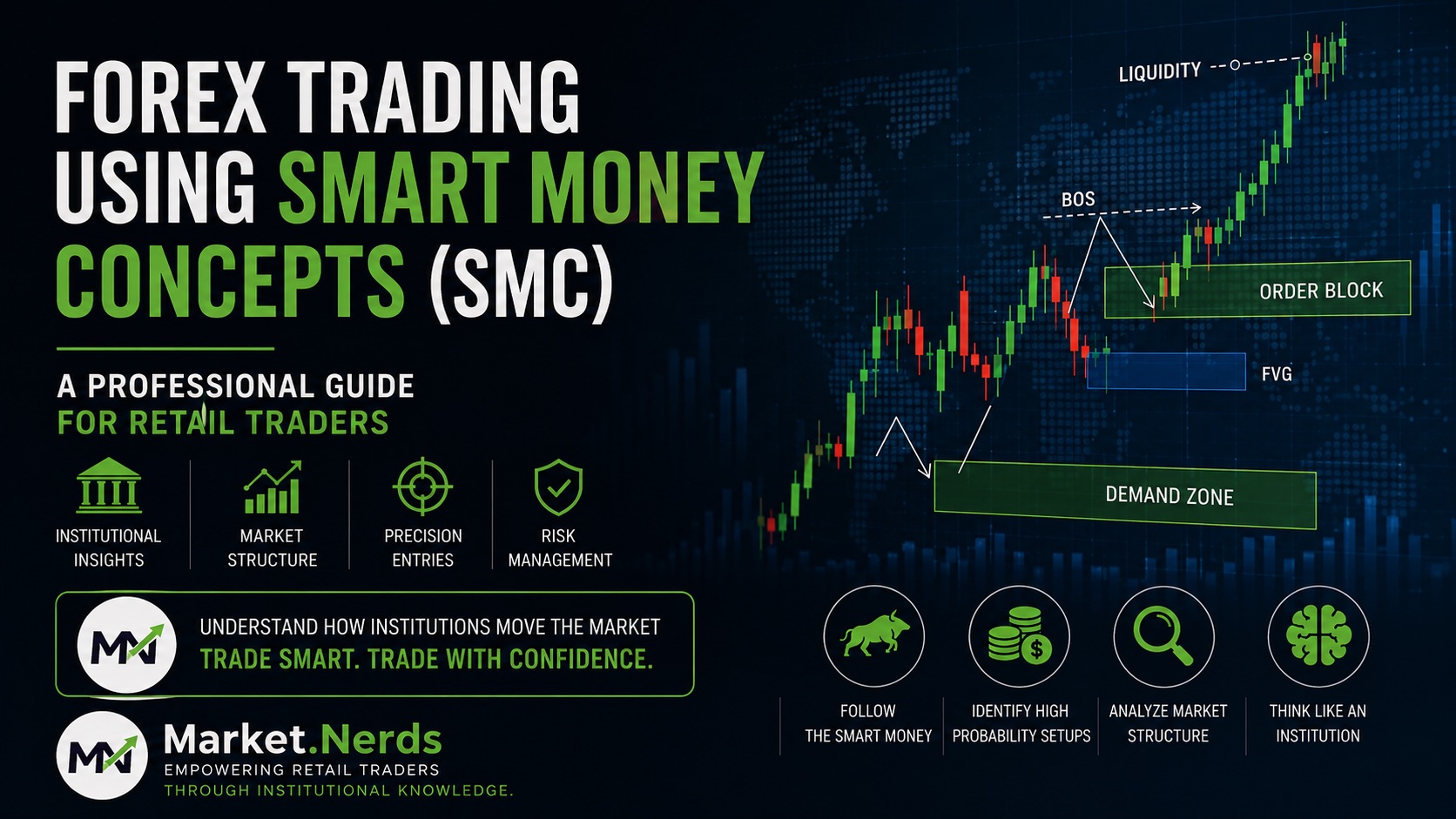 FOREX TRADING USING SMART MONEY CONCEPTS (SMC)

A PROFESSIONAL GUIDE FOR RETAIL TRADERS

INSTITUTIONAL INSIGHTS

MARKET STRUCTURE

PRECISION ENTRIES

RISK MANAGEMENT

MN

UNDERSTAND HOW INSTITUTIONS MOVE THE MARKET
TRADE SMART. TRADE WITH CONFIDENCE.

MN

Market.Nerds
EMPOWERING RETAIL TRADERS
THROUGH INSTITUTIONAL KNOWLEDGE.

LIQUIDITY

BOS

ORDER BLOCK

FVG

DEMAND ZONE

FOLLOW THE SMART MONEY

IDENTIFY HIGH PROBABILITY SETUPS

ANALYZE MARKET STRUCTURE

THINK LIKE AN INSTITUTION